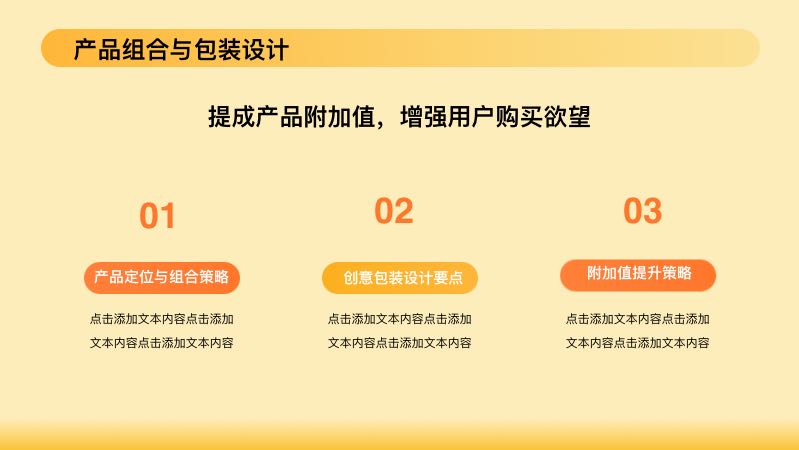 产品组合与包装设计

提成产品附加值，增强用户购买欲望

01

产品定位与组合策略

点击添加文本内容点击添加文本内容点击添加文本内容

02

创意包装设计要点

点击添加文本内容点击添加文本内容点击添加文本内容

03

附加值提升策略

点击添加文本内容点击添加文本内容点击添加文本内容